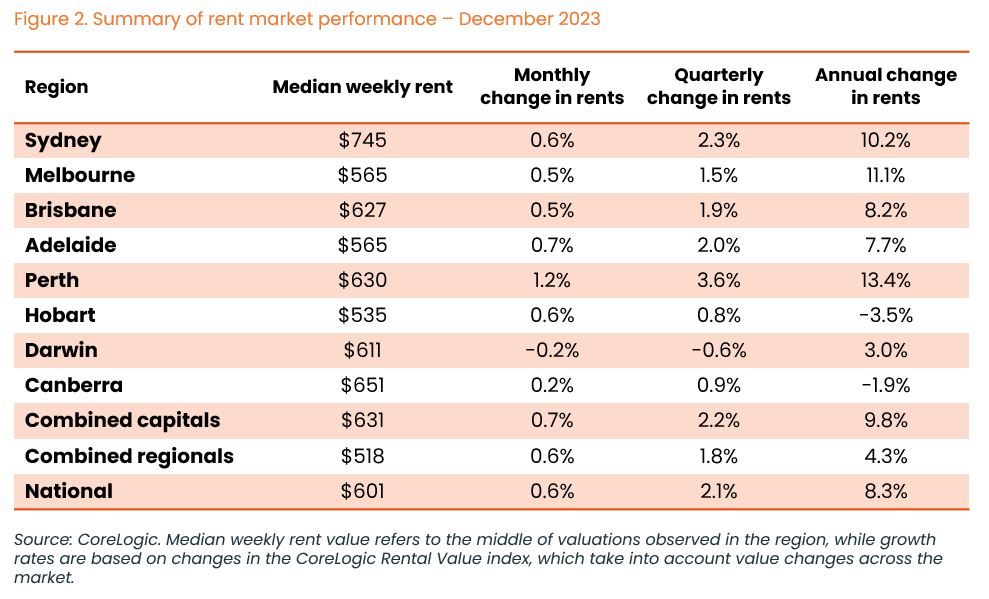 Figure 2. Summary of rent market performance – December 2023

| Region | Median weekly rent | Monthly change in rents | Quarterly change in rents | Annual change in rents |
|---|---|---|---|---|
| Sydney | \$745 | 0.6% | 2.3% | 10.2% |
| Melbourne | \$565 | 0.5% | 1.5% | 11.1% |
| Brisbane | \$627 | 0.5% | 1.9% | 8.2% |
| Adelaide | \$565 | 0.7% | 2.0% | 7.7% |
| Perth | \$630 | 1.2% | 3.6% | 13.4% |
| Hobart | \$535 | 0.6% | 0.8% | -3.5% |
| Darwin | \$611 | -0.2% | -0.6% | 3.0% |
| Canberra | \$651 | 0.2% | 0.9% | -1.9% |
| Combined capitals | \$631 | 0.7% | 2.2% | 9.8% |
| Combined regionals | \$518 | 0.6% | 1.8% | 4.3% |
| National | \$601 | 0.6% | 2.1% | 8.3% |

Source: CoreLogic. Median weekly rent value refers to the middle of valuations observed in the region, while growth rates are based on changes in the CoreLogic Rental Value index, which take into account value changes across the market.